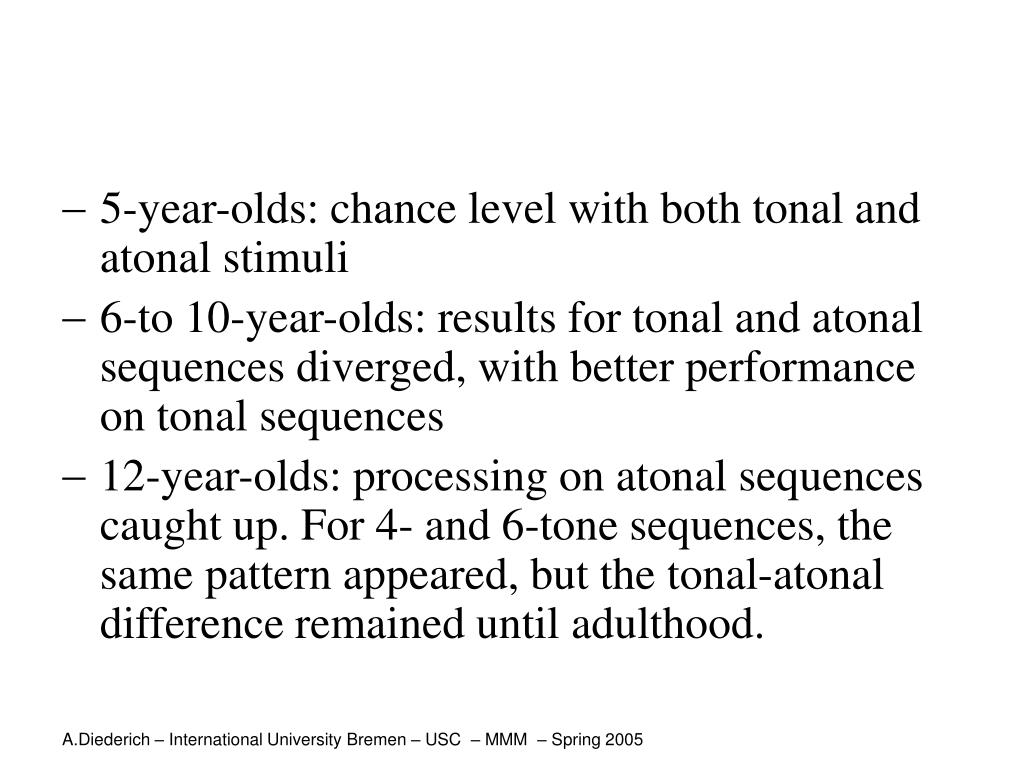 – 5-year-olds: chance level with both tonal and atonal stimuli

– 6-to 10-year-olds: results for tonal and atonal sequences diverged, with better performance on tonal sequences

– 12-year-olds: processing on atonal sequences caught up. For 4- and 6-tone sequences, the same pattern appeared, but the tonal-atonal difference remained until adulthood.

A.Diederich – International University Bremen – USC – MMM – Spring 2005